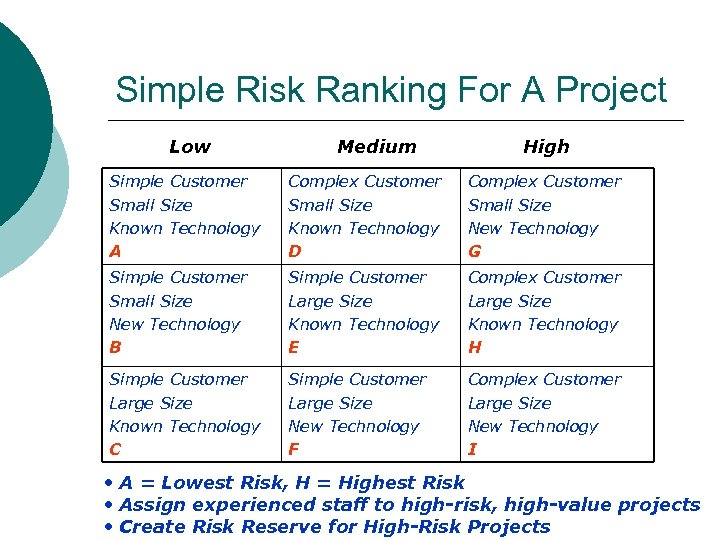 Simple Risk Ranking For A Project

| Low | Medium | High |
|---|---|---|
| Simple Customer Small Size Known Technology A | Complex Customer Small Size Known Technology D | Complex Customer Small Size New Technology G |
| Simple Customer Small Size New Technology B | Simple Customer Large Size Known Technology E | Complex Customer Large Size Known Technology H |
| Simple Customer Large Size Known Technology C | Simple Customer Large Size New Technology F | Complex Customer Large Size New Technology I |

• A = Lowest Risk, H = Highest Risk
• Assign experienced staff to high-risk, high-value projects
• Create Risk Reserve for High-Risk Projects